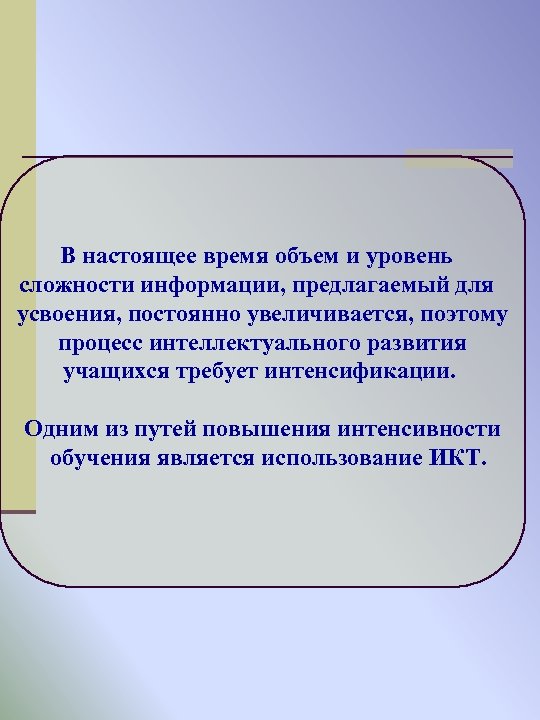 В настоящее время объем и уровень сложности информации, предлагаемый для усвоения, постоянно увеличивается, поэтому процесс интеллектуального развития учащихся требует интенсификации.

Одним из путей повышения интенсивности обучения является использование ИКТ.